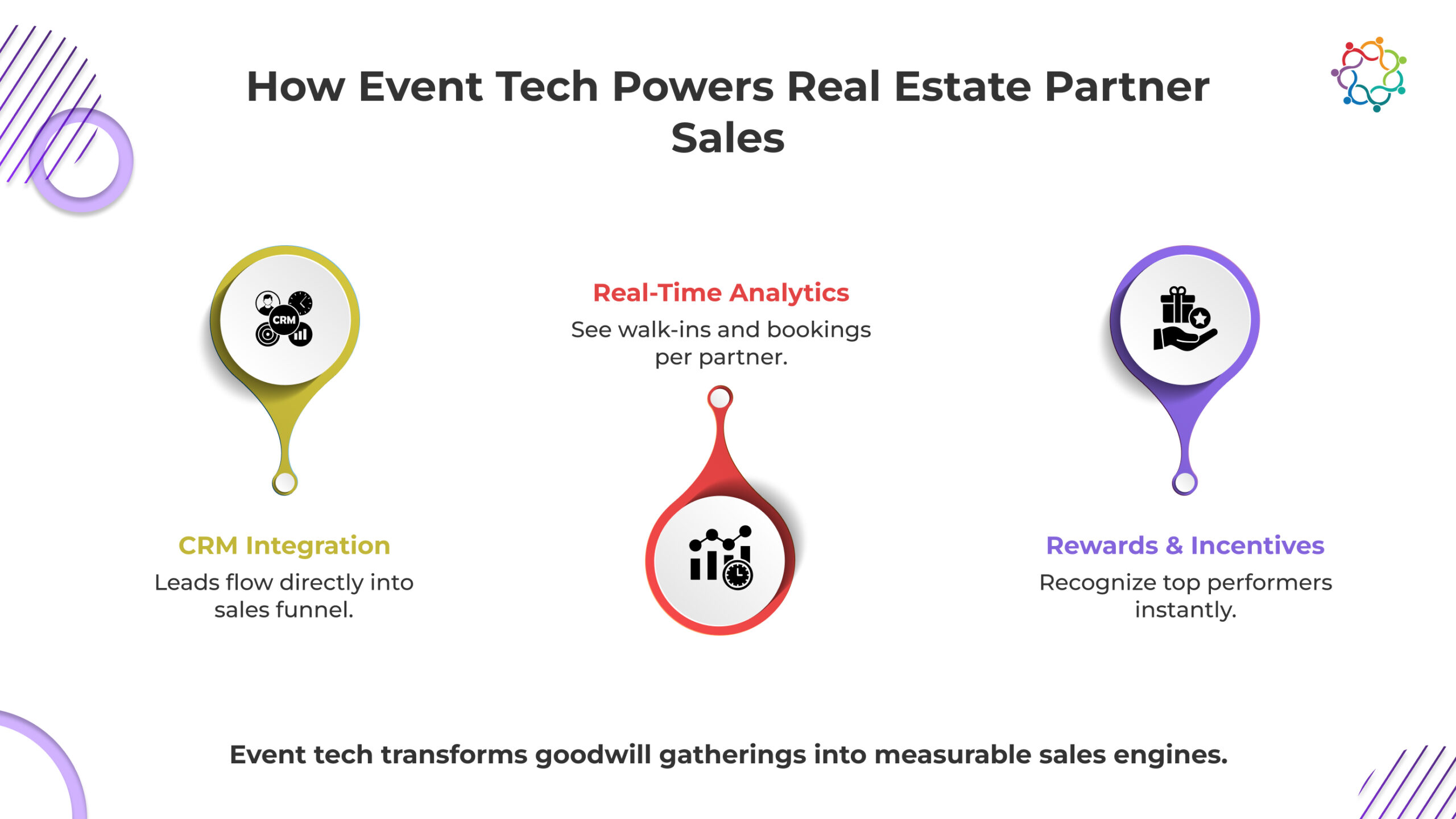 How Event Tech Powers Real Estate Partner Sales

CRM

CRM Integration

Leads flow directly into sales funnel.

Real-Time Analytics

See walk-ins and bookings per partner.

Rewards & Incentives

Recognize top performers instantly.

Event tech transforms goodwill gatherings into measurable sales engines.